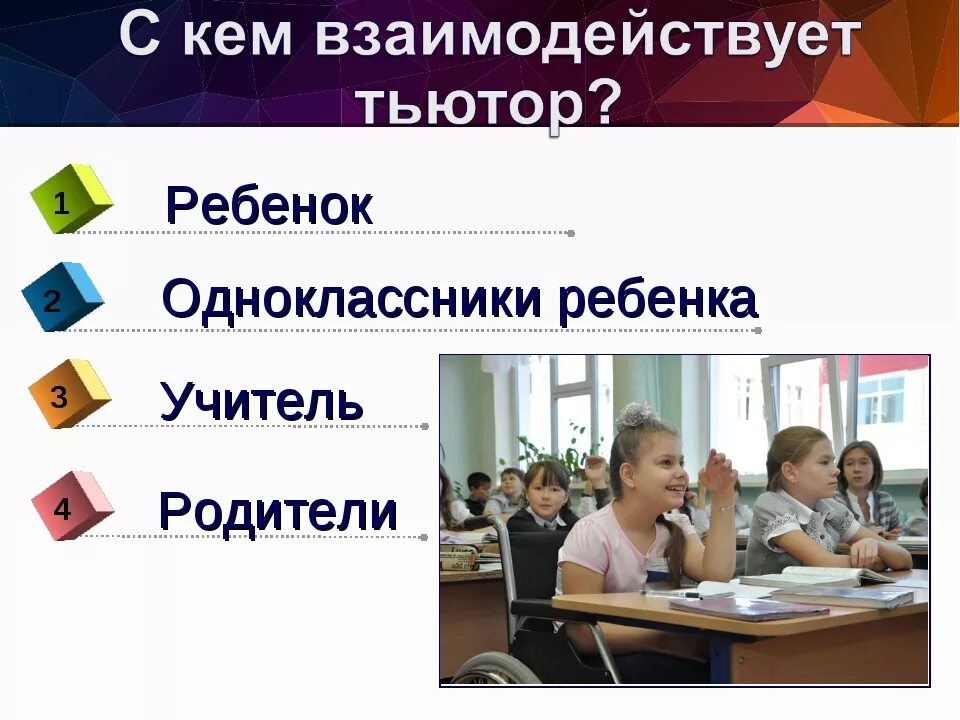 С кем взаимодействует тьютор?

1 Ребенок

2 Одноклассники ребенка

3 Учитель

4 Родители